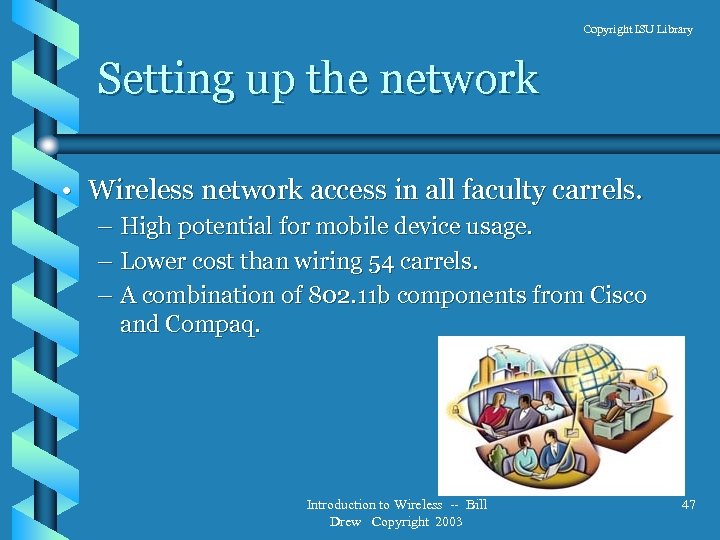 Copyright ISU Library

Setting up the network

• Wireless network access in all faculty carrels.
– High potential for mobile device usage.
– Lower cost than wiring 54 carrels.
– A combination of 802.11b components from Cisco and Compaq.

Introduction to Wireless -- Bill Drew Copyright 2003

47